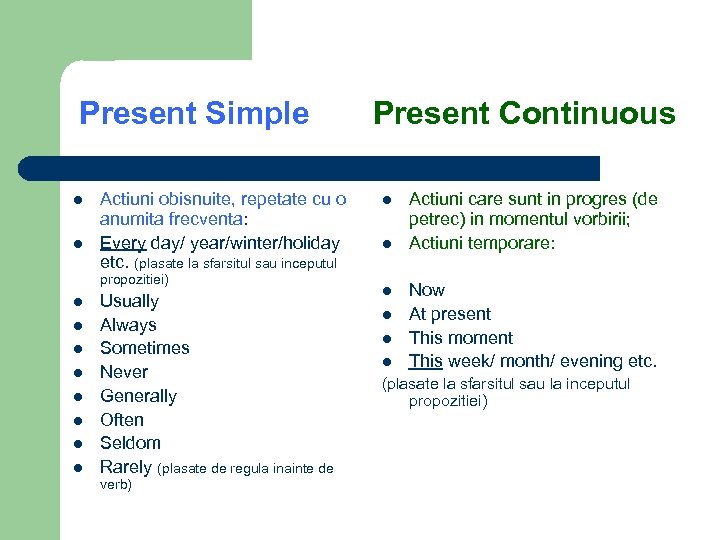 Present Simple

- Actiuni obisnuite, repetate cu o anumita frecventa:
- Every day/ year/winter/holiday etc. (plasate la sfarsitul sau inceputul propozitiei)
- Usually
- Always
- Sometimes
- Never
- Generally
- Often
- Seldom
- Rarely (plasate de regula inainte de verb)

Present Continuous

- Actiuni care sunt in progres (de petrec) in momentul vorbirii;
- Actiuni temporare:

- Now
- At present
- This moment
- This week/ month/ evening etc.

(plasate la sfarsitul sau la inceputul propozitiei)